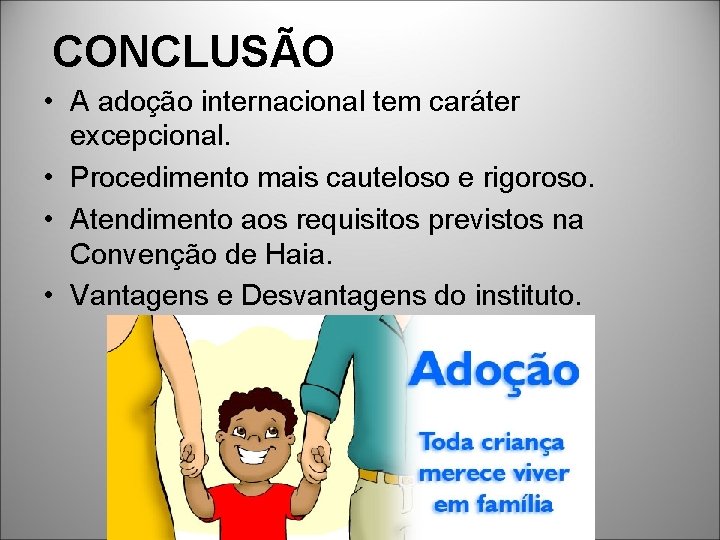 CONCLUSÃO

• A adoção internacional tem caráter excepcional.
• Procedimento mais cauteloso e rigoroso.
• Atendimento aos requisitos previstos na Convenção de Haia.
• Vantagens e Desvantagens do instituto.

Adoção

Toda criança merece viver em família